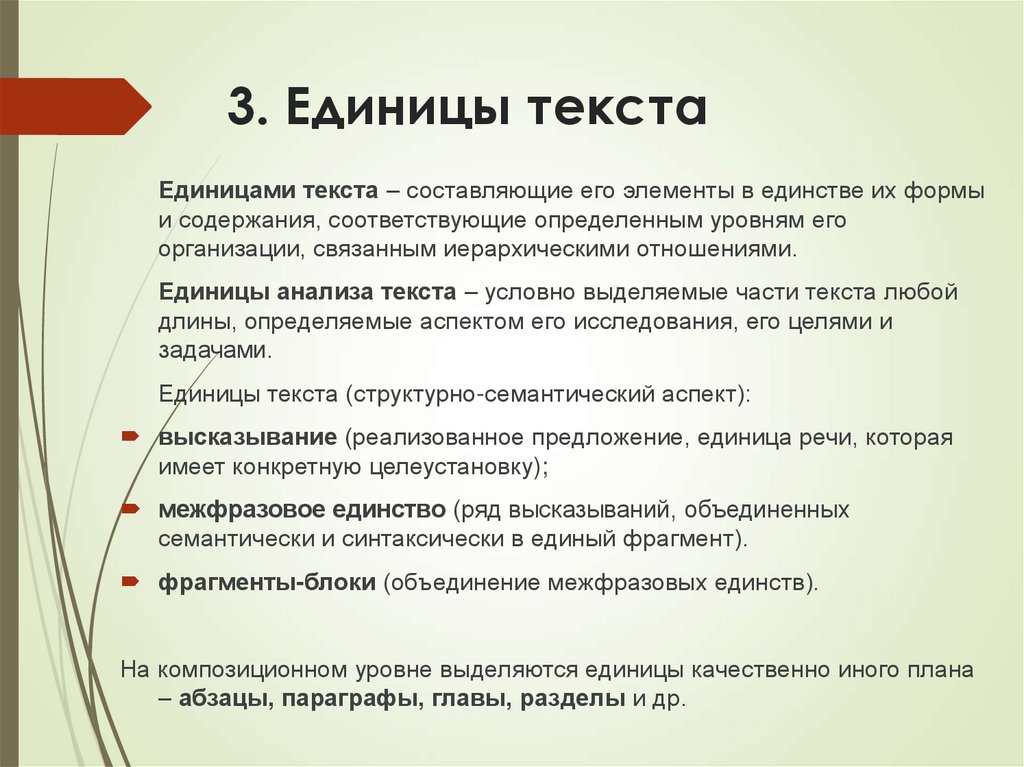 3. Единицы текста

Единицами текста – составляющие его элементы в единстве их формы и содержания, соответствующие определенным уровням его организации, связанным иерархическими отношениями.

Единицы анализа текста – условно выделяемые части текста любой длины, определяемые аспектом его исследования, его целями и задачами.

Единицы текста (структурно-семантический аспект):

высказывание (реализованное предложение, единица речи, которая имеет конкретную целеустановку);

межфразовое единство (ряд высказываний, объединенных семантически и синтаксически в единый фрагмент).

фрагменты-блоки (объединение межфразовых единств).

На композиционном уровне выделяются единицы качественно иного плана – абзацы, параграфы, главы, разделы и др.